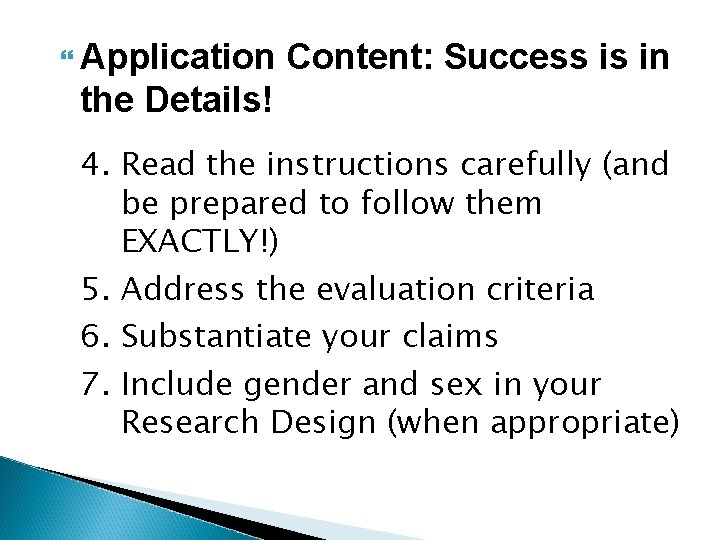 Application Content: Success is in the Details!

4. Read the instructions carefully (and be prepared to follow them EXACTLY!)
5. Address the evaluation criteria
6. Substantiate your claims
7. Include gender and sex in your Research Design (when appropriate)